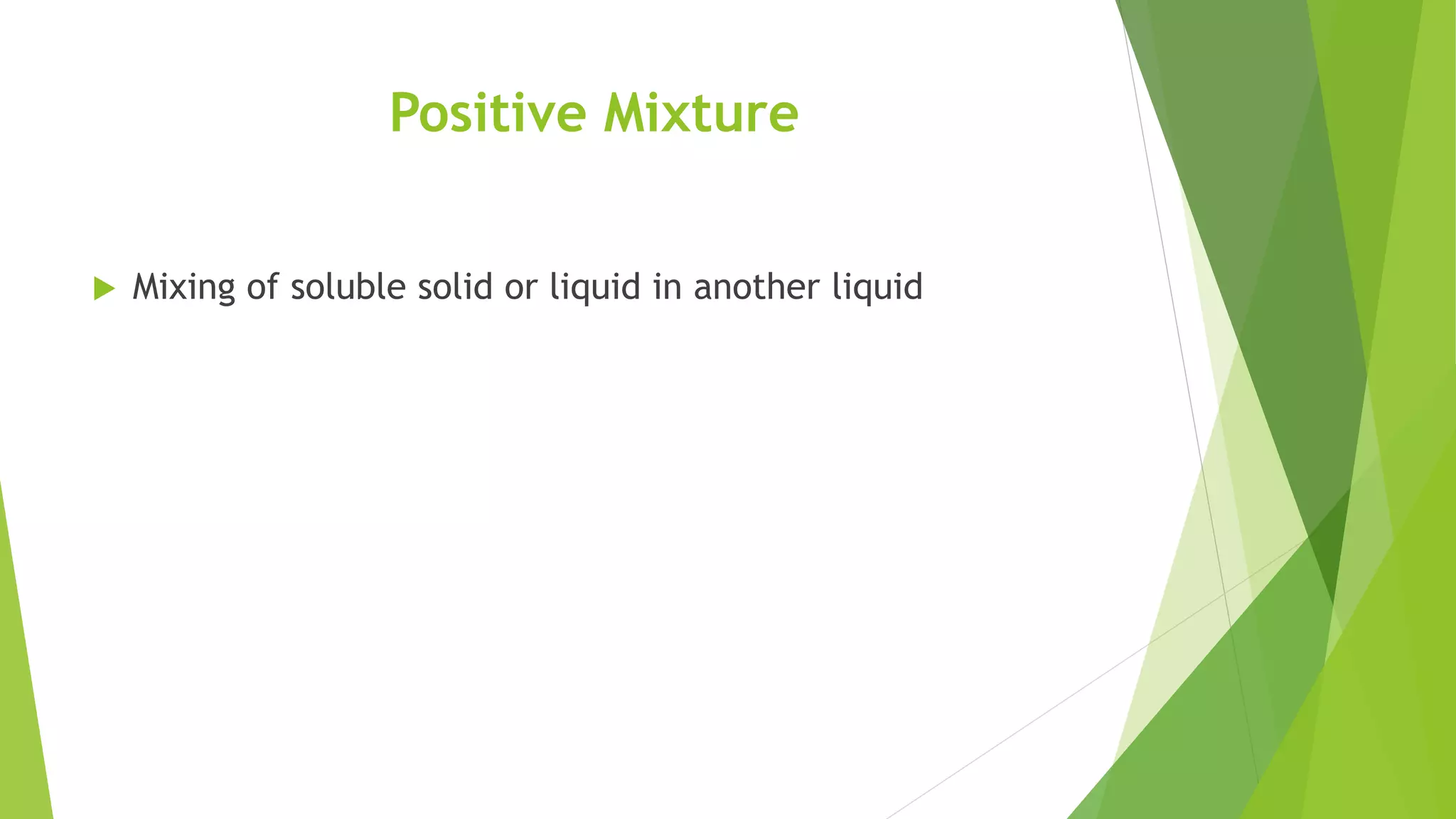 Positive Mixture

Mixing of soluble solid or liquid in another liquid